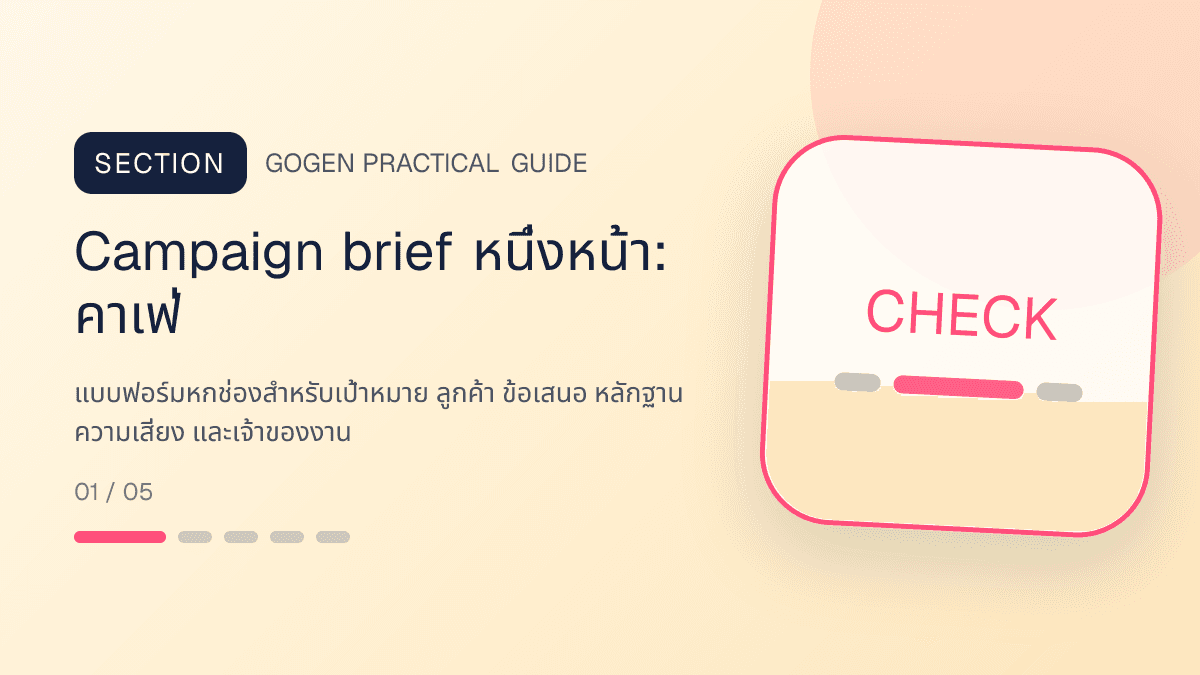 SECTION GOGEN PRACTICAL GUIDE

Campaign brief หนึ่งหน้า: คาเฟ่

แบบฟอร์มหกช่องสำหรับเป้าหมาย ลูกค้า ข้อเสนอ หลักฐาน ความเสี่ยง และเจ้าของงาน

01 / 05

CHECK